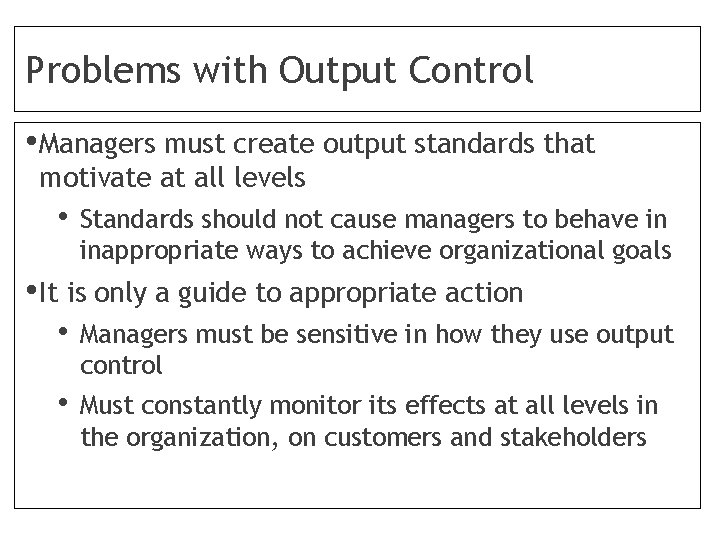 Problems with Output Control

•Managers must create output standards that motivate at all levels

• Standards should not cause managers to behave in inappropriate ways to achieve organizational goals

•It is only a guide to appropriate action

• Managers must be sensitive in how they use output control

• Must constantly monitor its effects at all levels in the organization, on customers and stakeholders